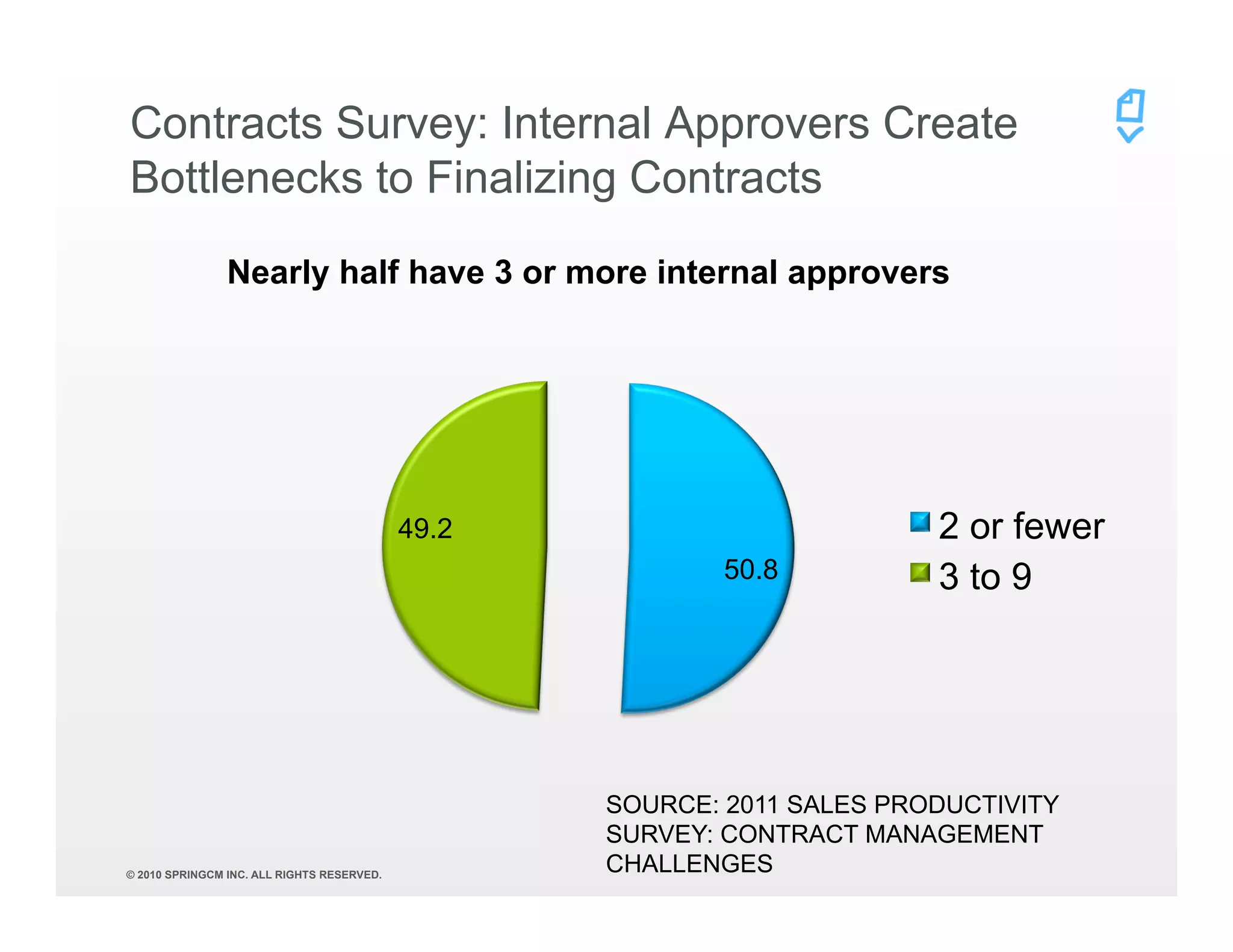 Contracts Survey: Internal Approvers Create Bottlenecks to Finalizing Contracts

Nearly half have 3 or more internal approvers

49.2

50.8

2 or fewer
3 to 9

SOURCE: 2011 SALES PRODUCTIVITY SURVEY: CONTRACT MANAGEMENT CHALLENGES

© 2010 SPRINGCM INC. ALL RIGHTS RESERVED.